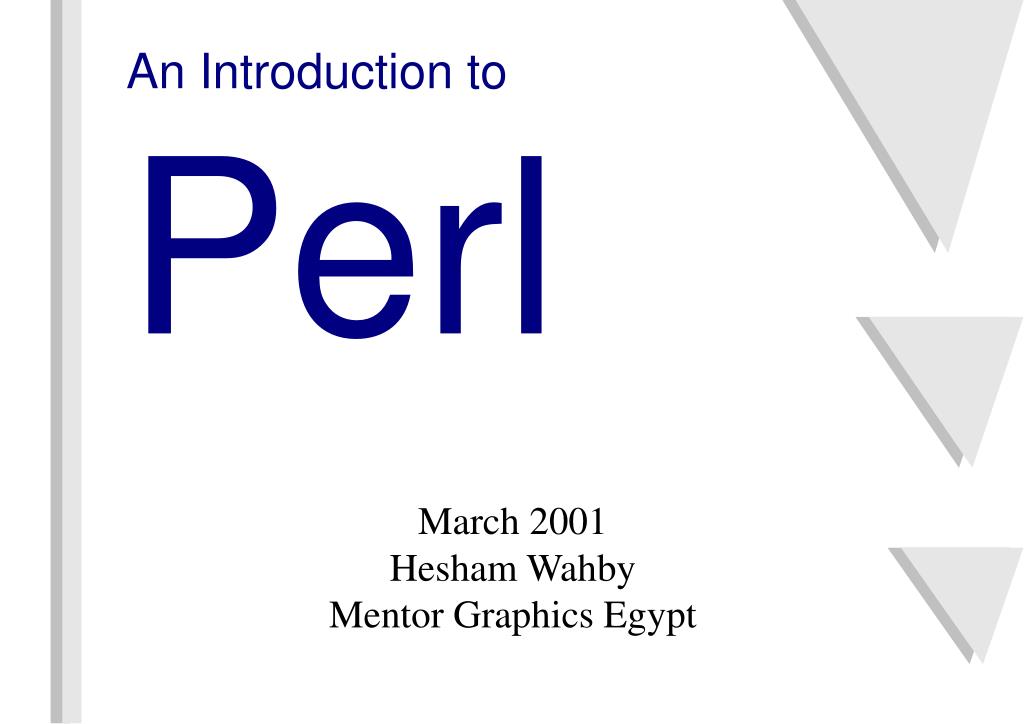 An Introduction to

Perl

March 2001
Hesham Wahby
Mentor Graphics Egypt